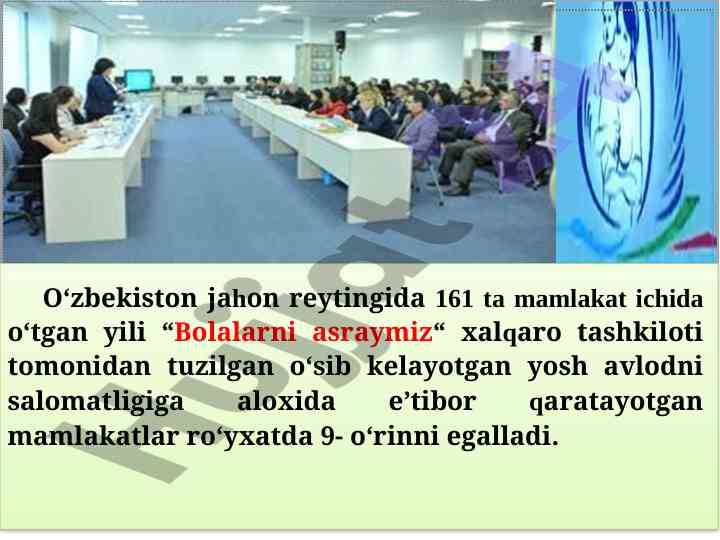 O‘zbekiston jahon reytingida 161 ta mamlakat ichida o‘tgan yili “Bolalarni asraymiz“ xalqaro tashkiloti tomonidan tuzilgan o‘sib kelayotgan yosh avlodni salomatligiga aloxida e’tibor qaratayotgan mamlakatlar ro‘yxatda 9- o‘rinni egalladi.